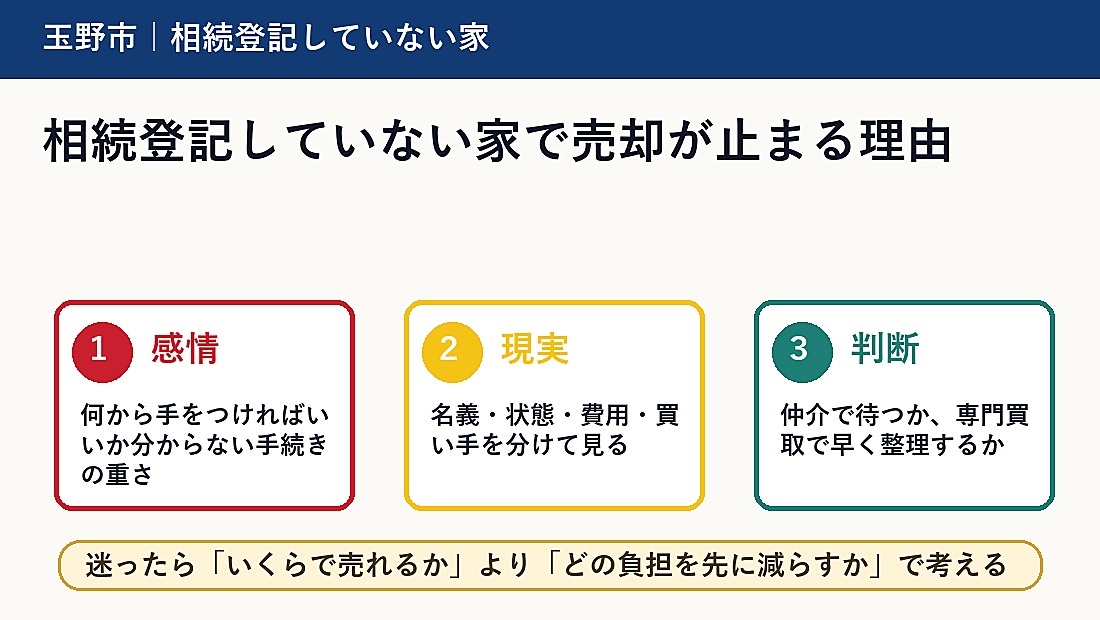 玉野市｜相続登記していない家

相続登記していない家で売却が止まる理由

1 感情

何から手をつければいいか分からない手続きの重さ

2 現実

名義・状態・費用・買い手を分けて見る

3 判断

仲介で待つか、専門買取で早く整理するか

迷ったら「いくらで売れるか」より「どの負担を先に減らすか」で考える